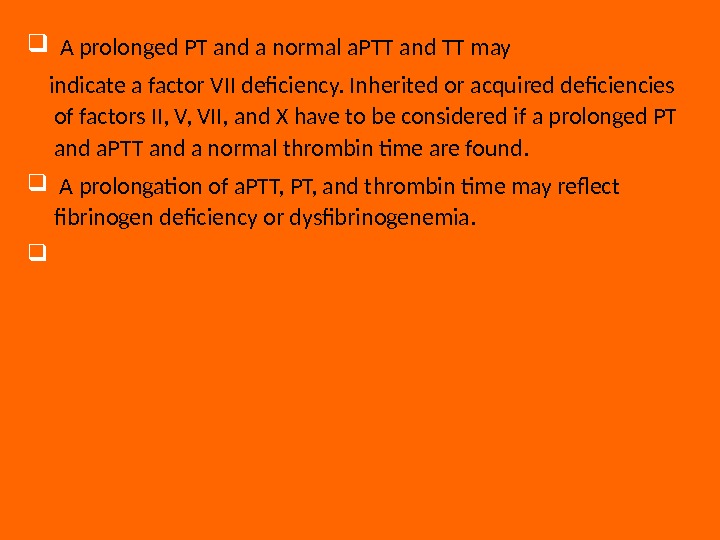 ❑ A prolonged PT and a normal aPTT and TT may indicate a factor VII deficiency. Inherited or acquired deficiencies of factors II, V, VII, and X have to be considered if a prolonged PT and aPTT and a normal thrombin time are found.

❑ A prolongation of aPTT, PT, and thrombin time may reflect fibrinogen deficiency or dysfibrinogenemia.

❑